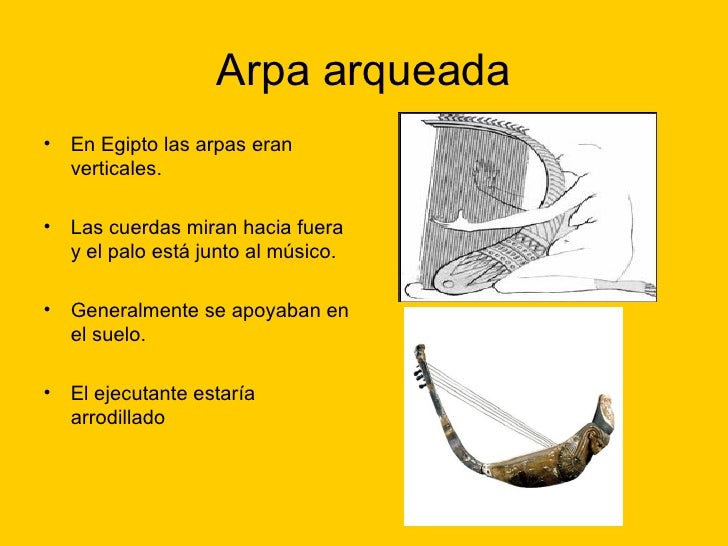 Arpa arqueada

• En Egipto las arpas eran verticales.

• Las cuerdas miran hacia fuera y el palo está junto al músico.

• Generalmente se apoyaban en el suelo.

• El ejecutante estaría arrodillado